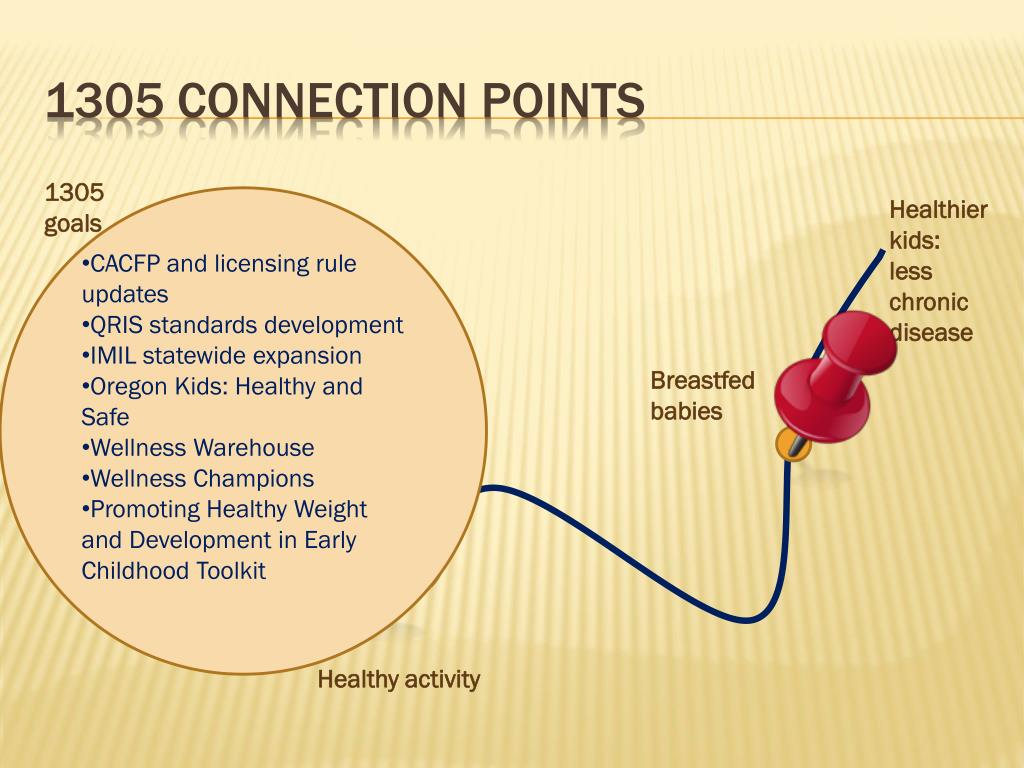 1305 CONNECTION POINTS

1305 goals

•CACFP and licensing rule updates
•QRIS standards development
•IMIL statewide expansion
•Oregon Kids: Healthy and Safe
•Wellness Warehouse
•Wellness Champions
•Promoting Healthy Weight and Development in Early Childhood Toolkit

Healthy activity

Breastfed babies

Healthier kids: less chronic disease